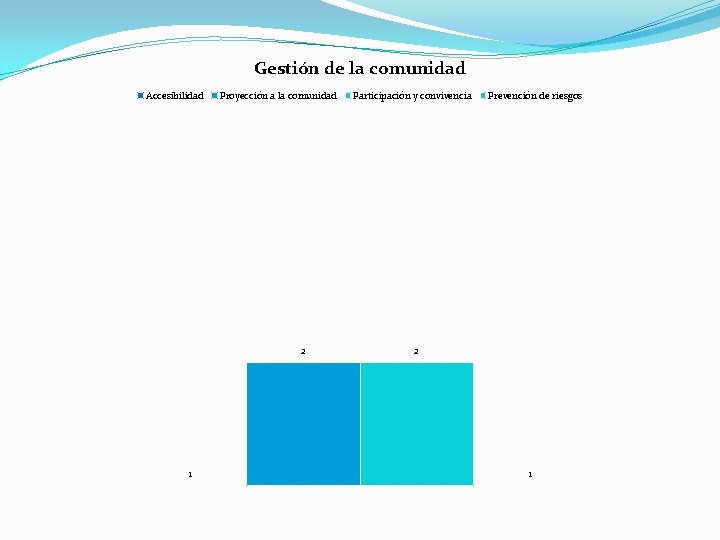 Gestión de la comunidad

Accesibilidad Proyección a la comunidad Participación y convivencia Prevención de riesgos

2 2

1 1